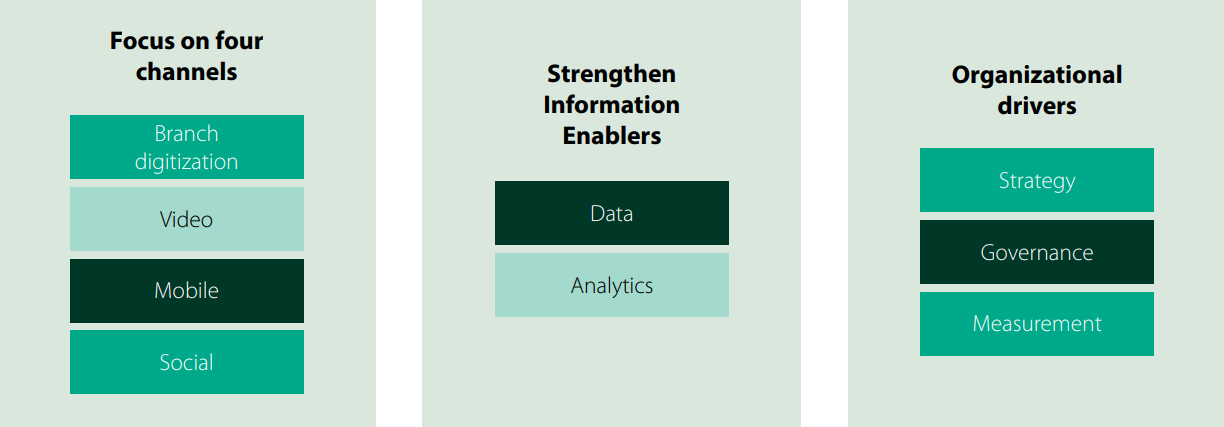 Focus on four channels

Branch digitization

Video

Mobile

Social

Strengthen Information Enablers

Data

Analytics

Organizational drivers

Strategy

Governance

Measurement